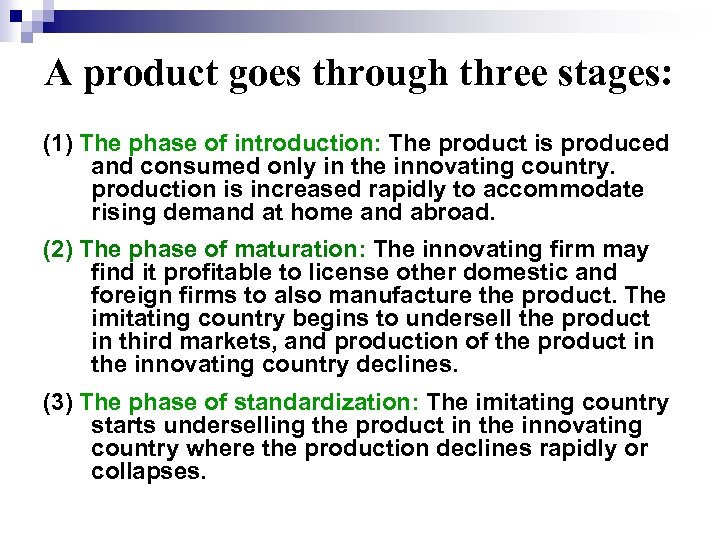 A product goes through three stages:

(1) The phase of introduction: The product is produced and consumed only in the innovating country. production is increased rapidly to accommodate rising demand at home and abroad.

(2) The phase of maturation: The innovating firm may find it profitable to license other domestic and foreign firms to also manufacture the product. The imitating country begins to undersell the product in third markets, and production of the product in the innovating country declines.

(3) The phase of standardization: The imitating country starts underselling the product in the innovating country where the production declines rapidly or collapses.